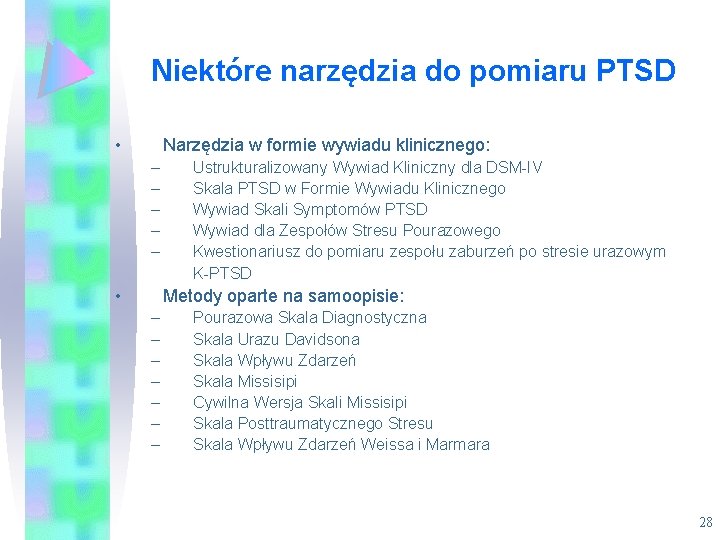 Niektóre narzędzia do pomiaru PTSD

• Narzędzia w formie wywiadu klinicznego:
– Ustrukturalizowany Wywiad Kliniczny dla DSM-IV
– Skala PTSD w Formie Wywiadu Klinicznego
– Wywiad Skali Symptomów PTSD
– Wywiad dla Zespołów Stresu Pourazowego
– Kwestionariusz do pomiaru zespołu zaburzeń po stresie urazowym K-PTSD
• Metody oparte na samoopisie:
– Pourazowa Skala Diagnostyczna
– Skala Urazu Davidsona
– Skala Wpływu Zdarzeń
– Skala Missisipi
– Cywilna Wersja Skali Missisipi
– Skala Posttraumatycznego Stresu
– Skala Wpływu Zdarzeń Weissa i Marmara

28